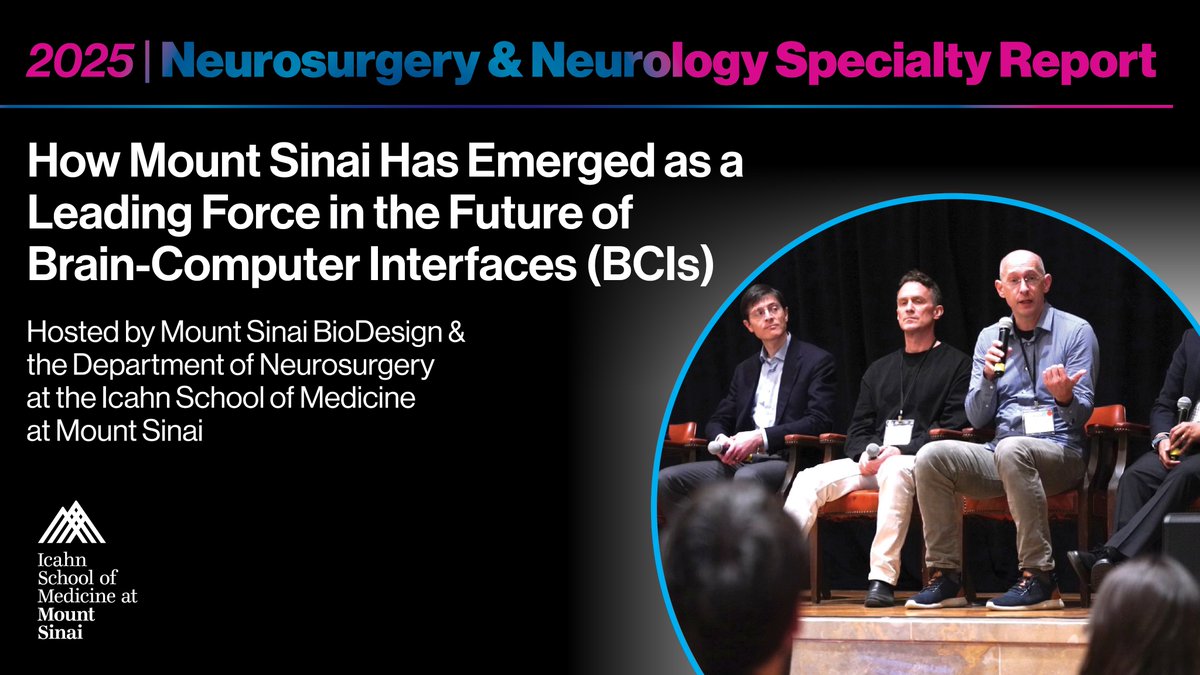 2025 | Neurosurgery & Neurology Specialty Report

How Mount Sinai Has Emerged as a Leading Force in the Future of Brain-Computer Interfaces (BCIs)

Hosted by Mount Sinai BioDesign & the Department of Neurosurgery at the Icahn School of Medicine at Mount Sinai

Icahn School of Medicine at Mount Sinai